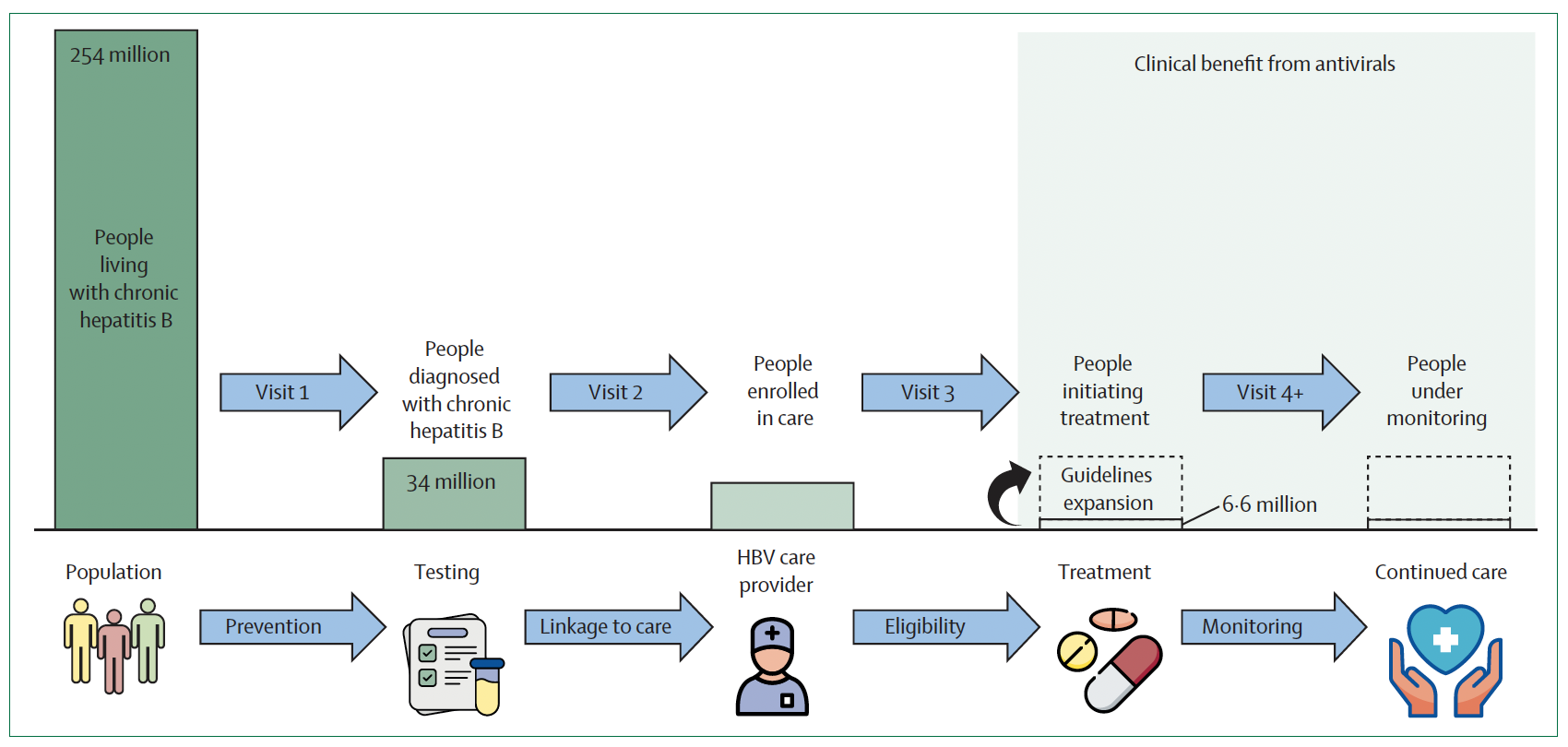 254 million

People living with chronic hepatitis B

Visit 1

People diagnosed with chronic hepatitis B

34 million

Visit 2

People enrolled in care

Visit 3

Clinical benefit from antivirals

People initiating treatment

Guidelines expansion

6·6 million

Visit 4+

People under monitoring

Population

Prevention

Testing

Linkage to care

HBV care provider

Eligibility

Treatment

Monitoring

Continued care